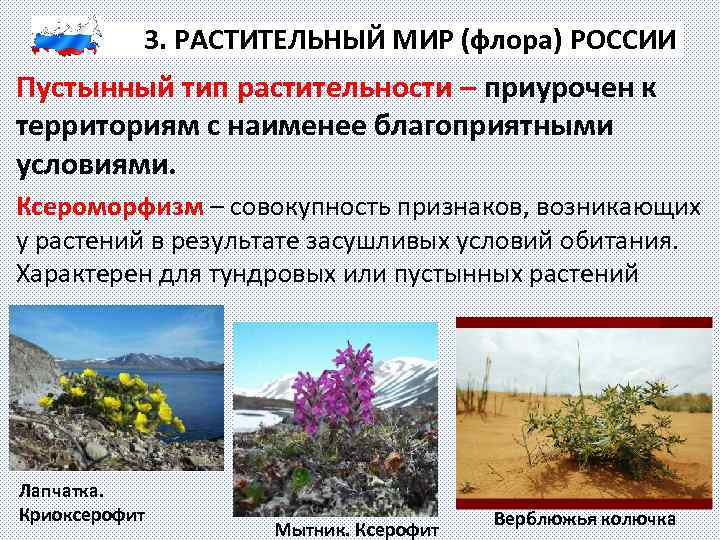 3. РАСТИТЕЛЬНЫЙ МИР (флора) РОССИИ

Пустынный тип растительности – приурочен к территориям с наименее благоприятными условиями.

Ксероморфизм – совокупность признаков, возникающих у растений в результате засушливых условий обитания. Характерен для тундровых или пустынных растений

Лапчатка. Криоксерофит

Мытник. Ксерофит

Верблюжья колючка